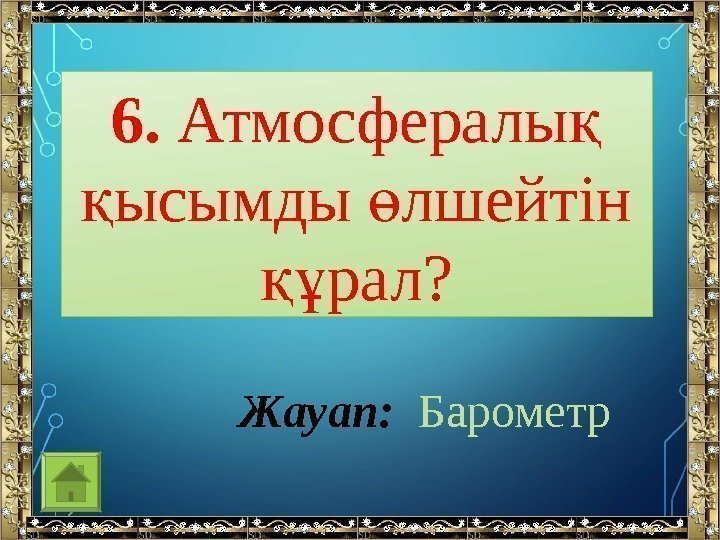 6. Атмосфералық қысымды өлшейтін құрал?

Жауап: Барометр